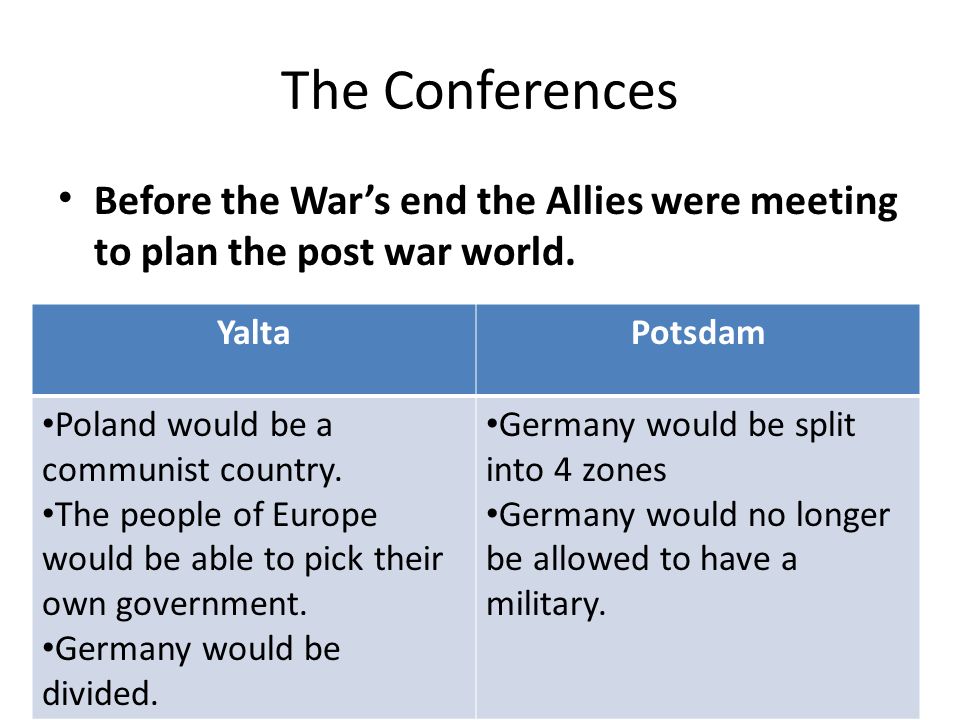 The Conferences

• Before the War's end the Allies were meeting to plan the post war world.

| Yalta | Potsdam |
|---|---|
| •Poland would be a communist country. •The people of Europe would be able to pick their own government. •Germany would be divided. | •Germany would be split into 4 zones •Germany would no longer be allowed to have a military. |